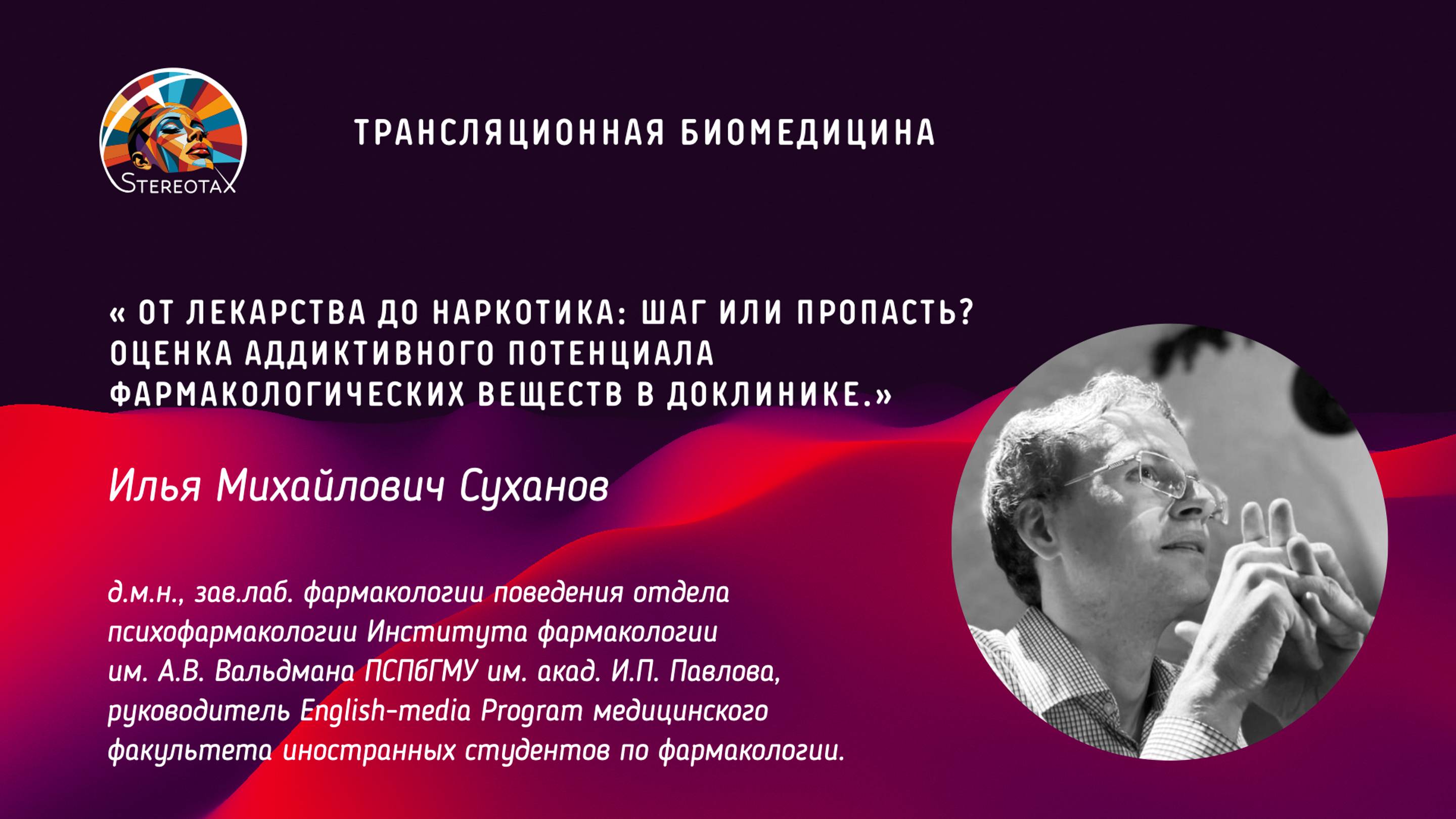 STEREOTAX

ТРАНСЛЯЦИОННАЯ БИОМЕДИЦИНА

« ОТ ЛЕКАРСТВА ДО НАРКОТИКА: ШАГ ИЛИ ПРОПАСТЬ? ОЦЕНКА АДДИКТИВНОГО ПОТЕНЦИАЛА ФАРМАКОЛОГИЧЕСКИХ ВЕЩЕСТВ В ДОКЛИНИКЕ.»

Илья Михайлович Суханов

д.м.н., зав.лаб. фармакологии поведения отдела психофармакологии Института фармакологии им. А.В. Вальдмана ПСПбГМУ им. акад. И.П. Павлова, руководитель English-media Program медицинского факультета иностранных студентов по фармакологии.